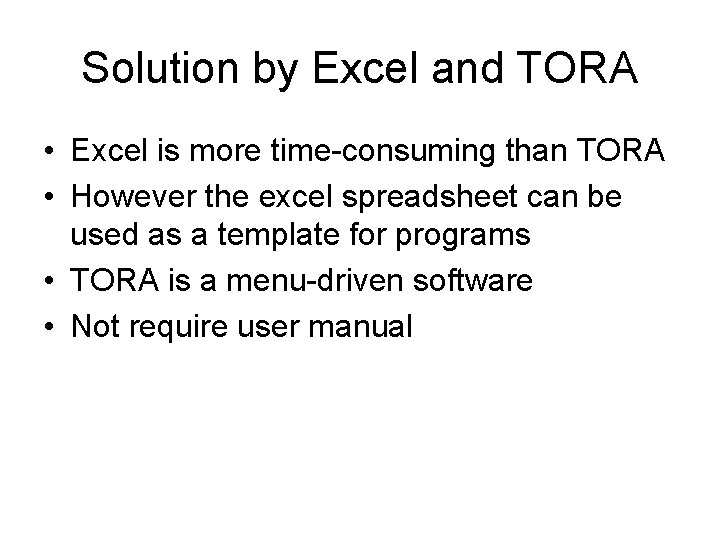 Solution by Excel and TORA

• Excel is more time-consuming than TORA
• However the excel spreadsheet can be used as a template for programs
• TORA is a menu-driven software
• Not require user manual